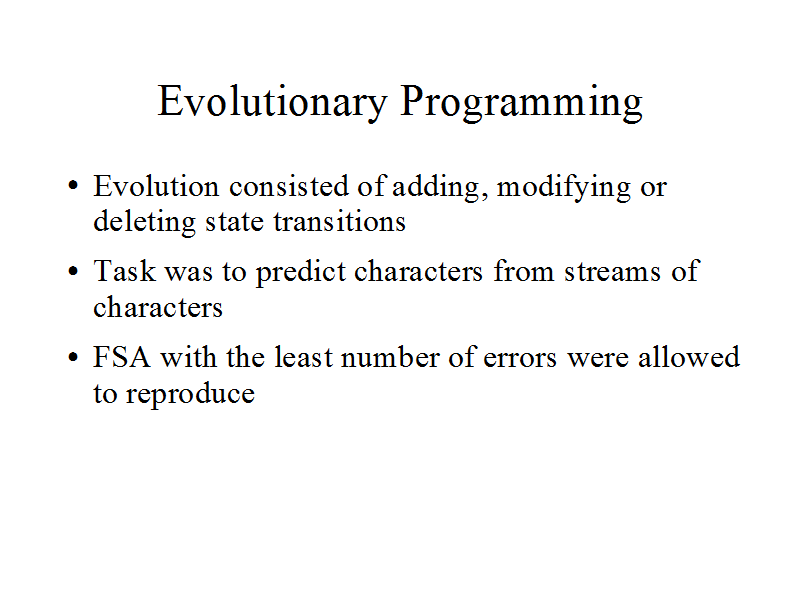 Evolutionary Programming

• Evolution consisted of adding, modifying or deleting state transitions

• Task was to predict characters from streams of characters

• FSA with the least number of errors were allowed to reproduce